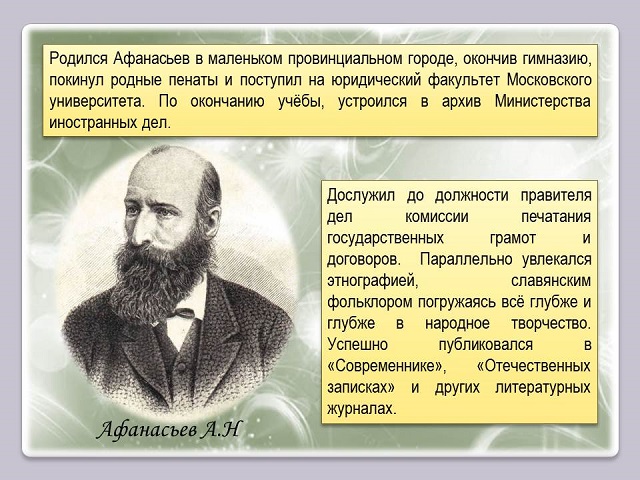 Родился Афанасьев в маленьком провинциальном городе, окончив гимназию, покинул родные пенаты и поступил на юридический факультет Московского университета. По окончанию учёбы, устроился в архив Министерства иностранных дел.

Дослужил до должности правителя дел комиссии печатания государственных грамот и договоров. Параллельно увлекался этнографией, славянским фольклором погружаясь всё глубже и глубже в народное творчество. Успешно публиковался в «Современнике», «Отечественных записках» и других литературных журналах.

Афанасьев А.Н